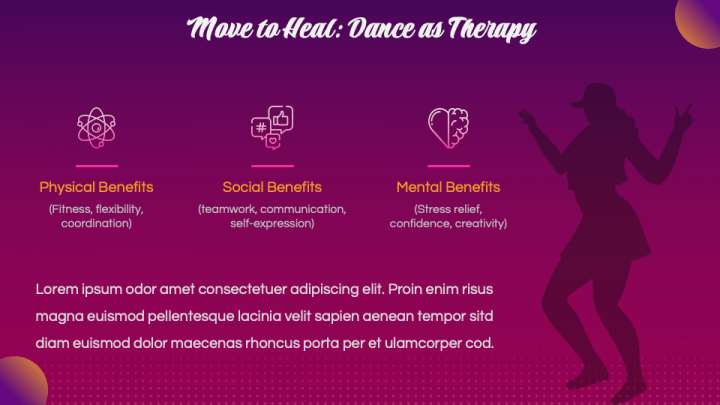 Move to Heal: Dance as Therapy

Physical Benefits
(Fitness, flexibility, coordination)

Social Benefits
(teamwork, communication, self-expression)

Mental Benefits
(Stress relief, confidence, creativity)

Lorem ipsum odor amet consectetuer adipiscing elit. Proin enim risus magna euismod pellentesque lacinia velit sapien aenean tempor sitd diam euismod dolor maecenas rhoncus porta per et ulamcorper cod.